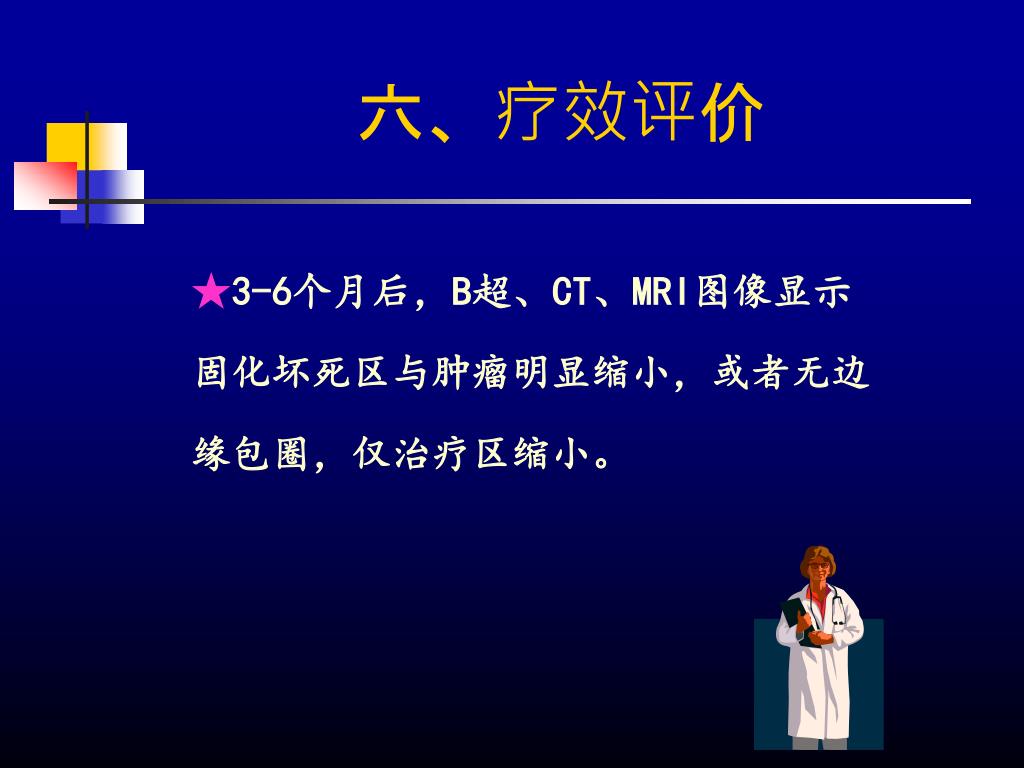 六、疗效评价

★3-6个月后，B超、CT、MRI图像显示固化坏死区与肿瘤明显缩小，或者无边缘包圈，仅治疗区缩小。